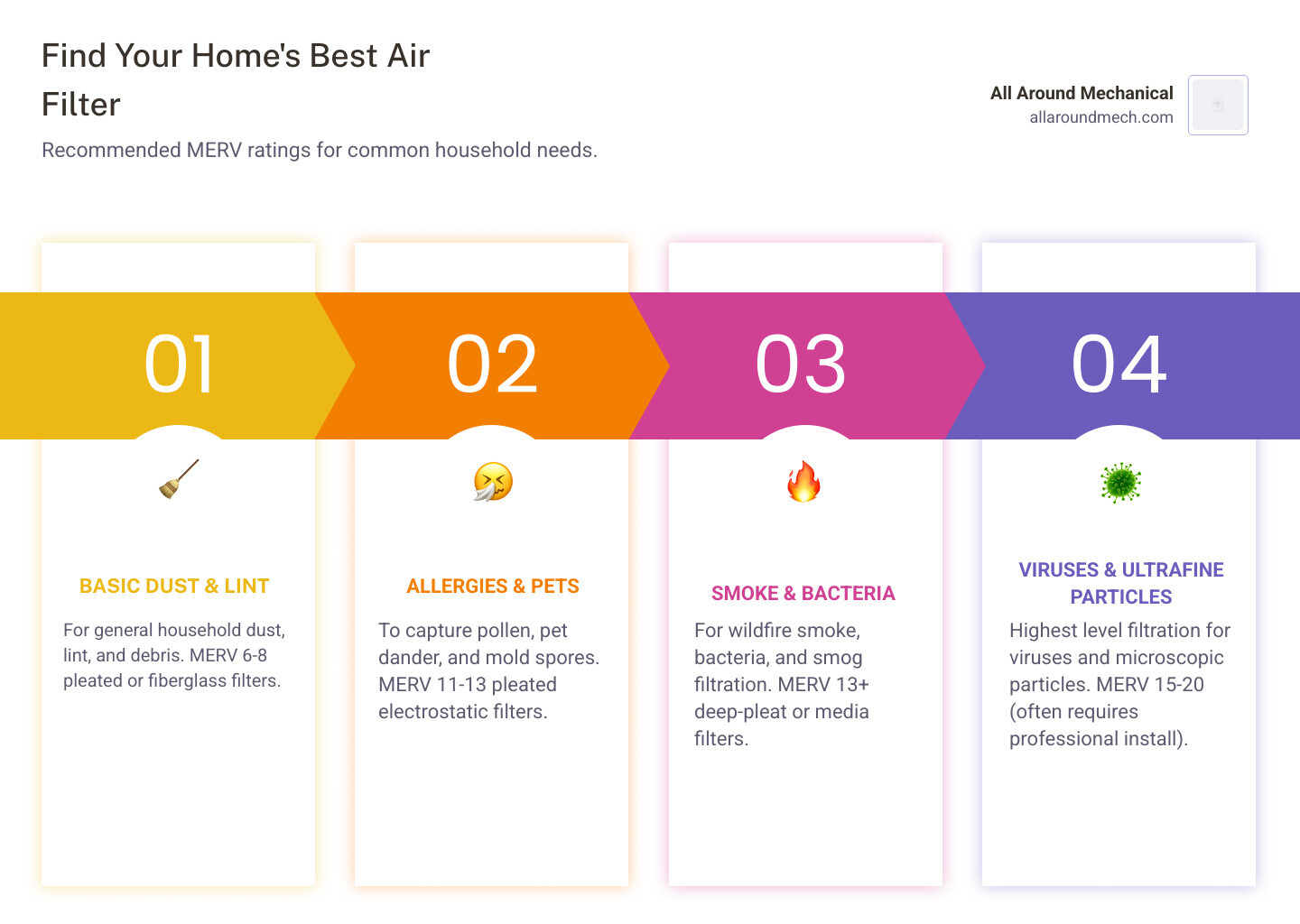 Find Your Home's Best Air Filter

Recommended MERV ratings for common household needs.

All Around Mechanical
allaroundmech.com

01

BASIC DUST & LINT

For general household dust, lint, and debris. MERV 6-8 pleated or fiberglass filters.

02

ALLERGIES & PETS

To capture pollen, pet dander, and mold spores. MERV 11-13 pleated electrostatic filters.

03

SMOKE & BACTERIA

For wildfire smoke, bacteria, and smog filtration. MERV 13+ deep-pleat or media filters.

04

VIRUSES & ULTRAFINE PARTICLES

Highest level filtration for viruses and microscopic particles. MERV 15-20 (often requires professional install).